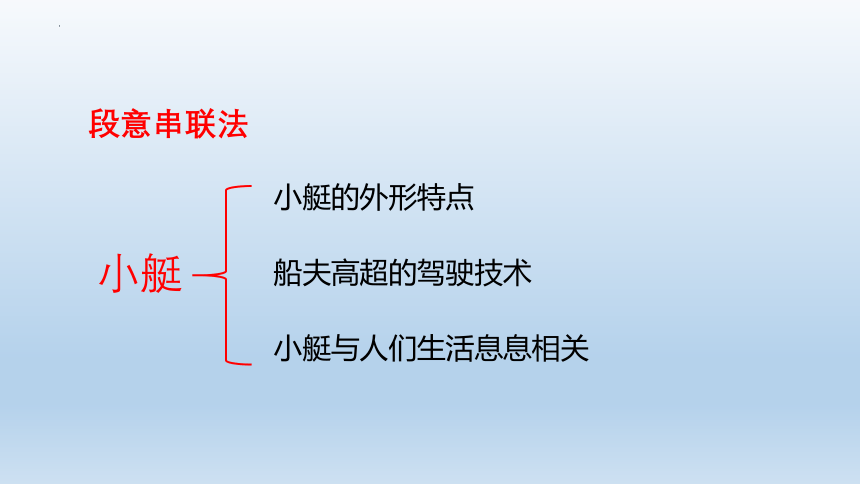 段意串联法

小艇

小艇的外形特点

船夫高超的驾驶技术

小艇与人们生活息息相关